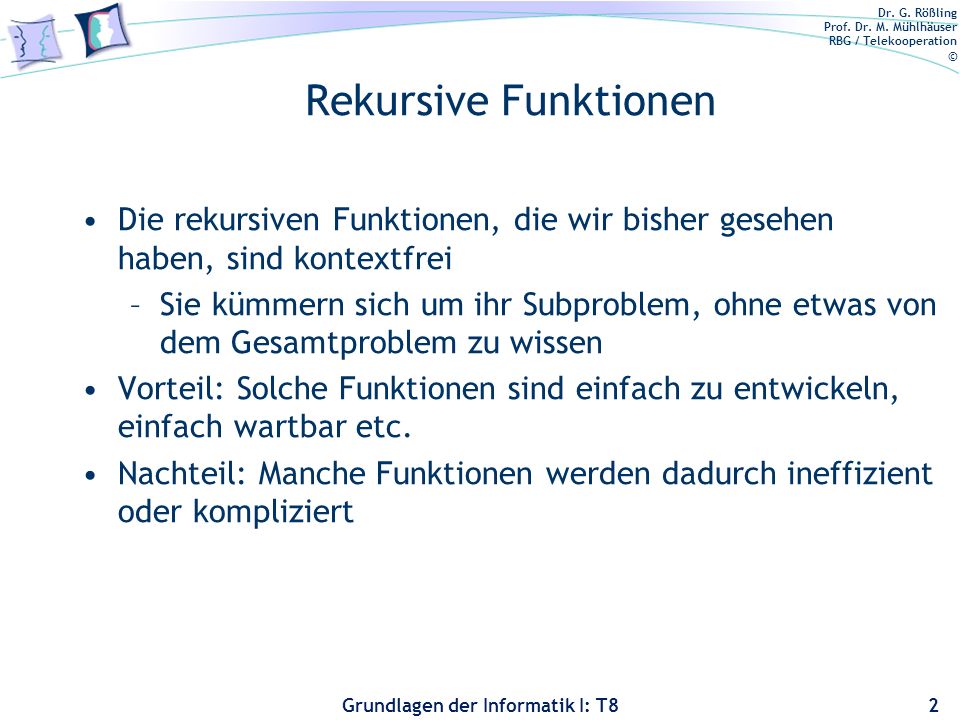 Dr. G. Rößling
Prof. Dr. M. Mühlhäuser
RBG / Telekooperation
©

Rekursive Funktionen

• Die rekursiven Funktionen, die wir bisher gesehen haben, sind kontextfrei
– Sie kümmern sich um ihr Subproblem, ohne etwas von dem Gesamtproblem zu wissen
• Vorteil: Solche Funktionen sind einfach zu entwickeln, einfach wartbar etc.
• Nachteil: Manche Funktionen werden dadurch ineffizient oder kompliziert

Grundlagen der Informatik I: T8

2